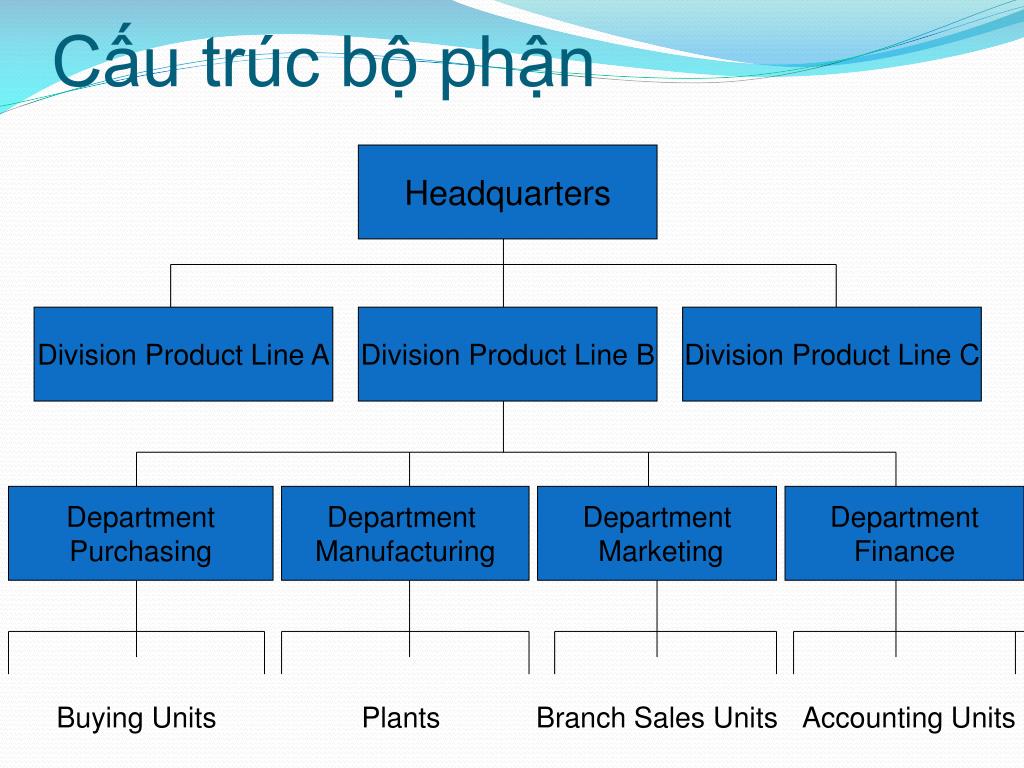 Cấu trúc bộ phận

Headquarters

Division Product Line A

Division Product Line B

Division Product Line C

Department Purchasing

Department Manufacturing

Department Marketing

Department Finance

Buying Units

Plants

Branch Sales Units

Accounting Units